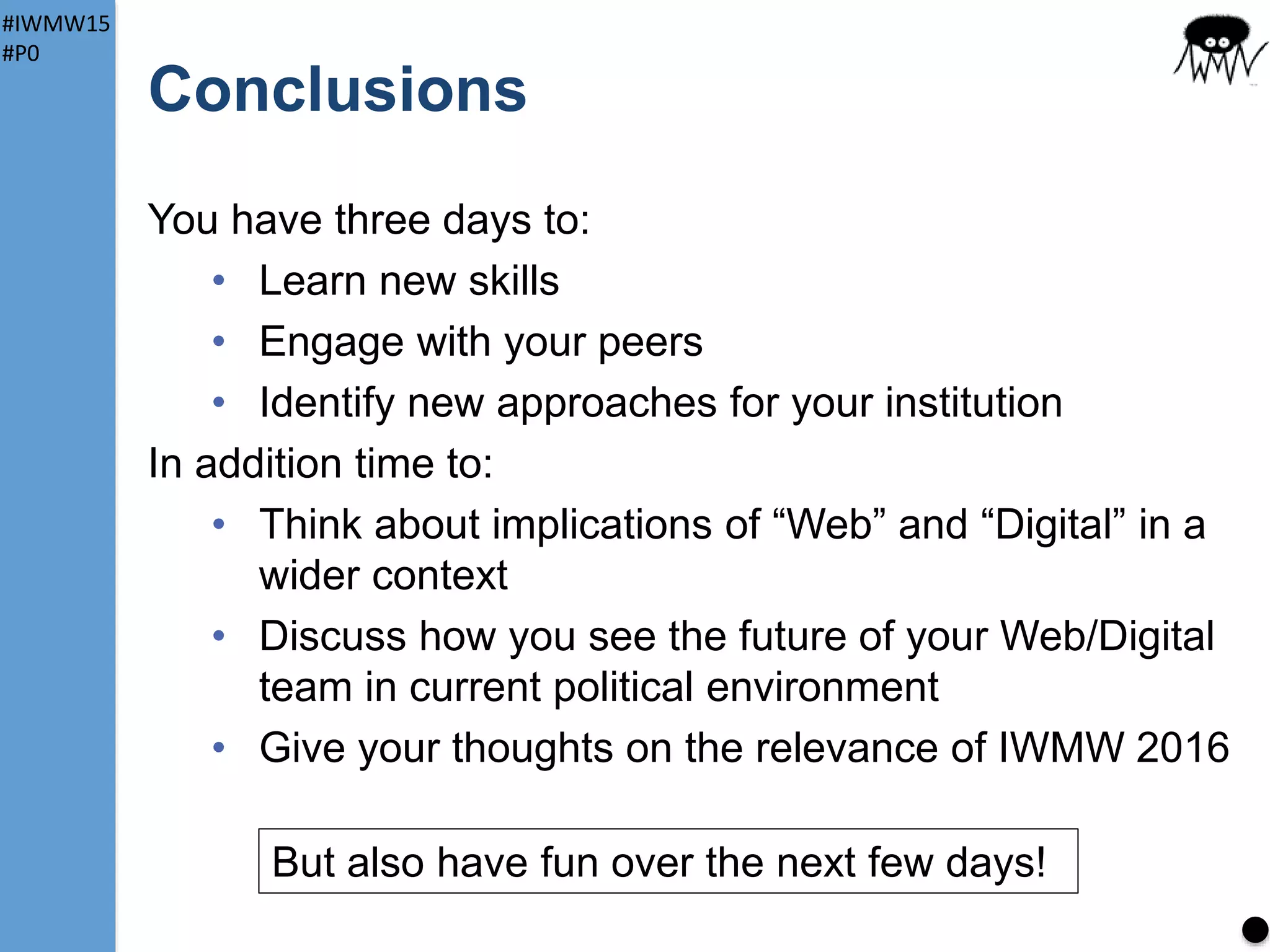 #IWMW15
#P0

Conclusions

You have three days to:
• Learn new skills
• Engage with your peers
• Identify new approaches for your institution

In addition time to:
• Think about implications of “Web” and “Digital” in a wider context
• Discuss how you see the future of your Web/Digital team in current political environment
• Give your thoughts on the relevance of IWMW 2016

But also have fun over the next few days!